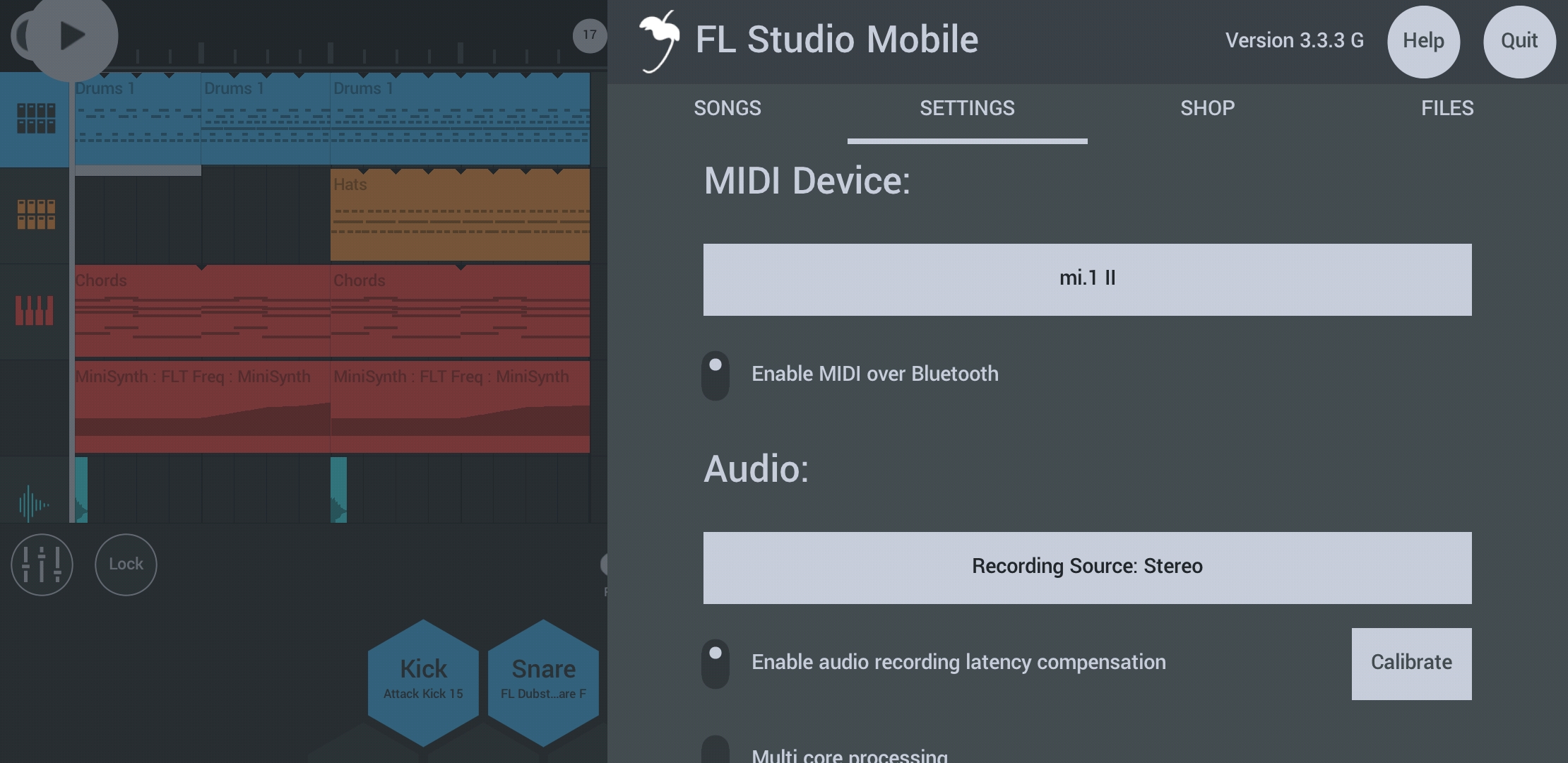 17

Drums 1 Drums 1 Drums 1

Hats

Chords Chords

MiniSynth : FLT Freq : MiniSynth MiniSynth : FLT Freq : MiniSynth

Lock

Kick
Attack Kick 15

Snare
FL Dubst...are F

FL Studio Mobile

Version 3.3.3 G

Help

Quit

SONGS SETTINGS SHOP FILES

MIDI Device:

mi.1 II

Enable MIDI over Bluetooth

Audio:

Recording Source: Stereo

Enable audio recording latency compensation

Calibrate

Multi core processing